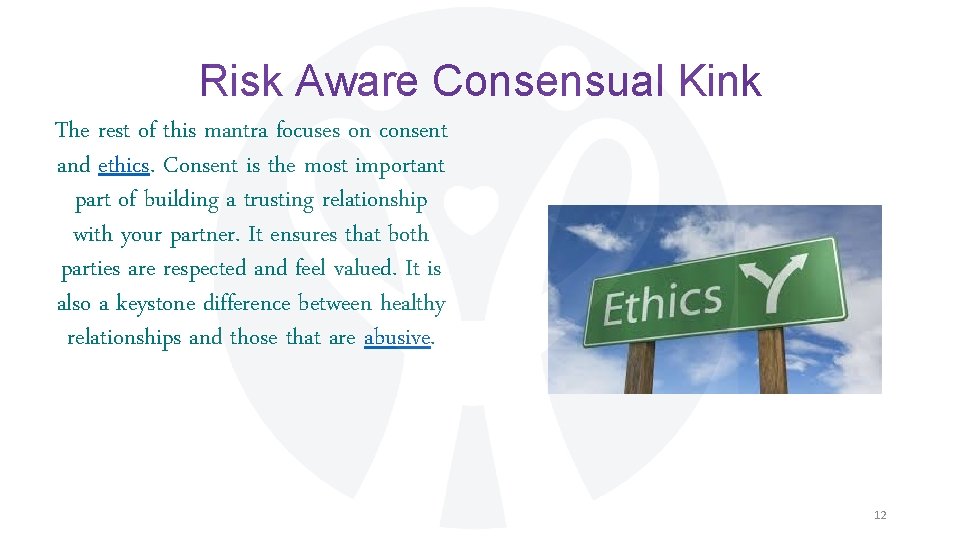 Risk Aware Consensual Kink

The rest of this mantra focuses on consent and ethics. Consent is the most important part of building a trusting relationship with your partner. It ensures that both parties are respected and feel valued. It is also a keystone difference between healthy relationships and those that are abusive.

Ethics

12